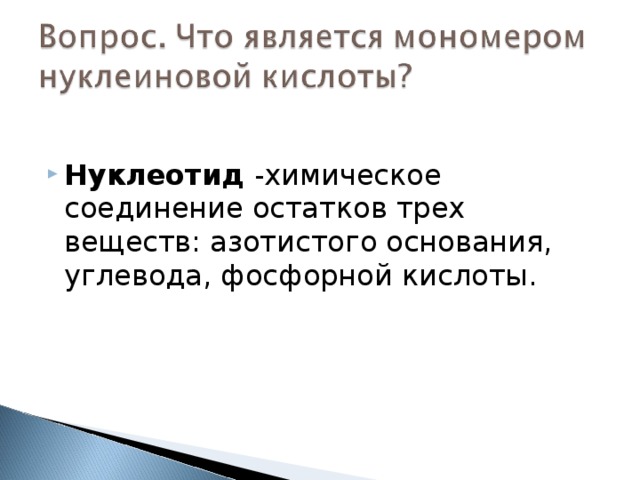 Вопрос. Что является мономером нуклеиновой кислоты?

Нуклеотид -химическое соединение остатков трех веществ: азотистого основания, углевода, фосфорной кислоты.